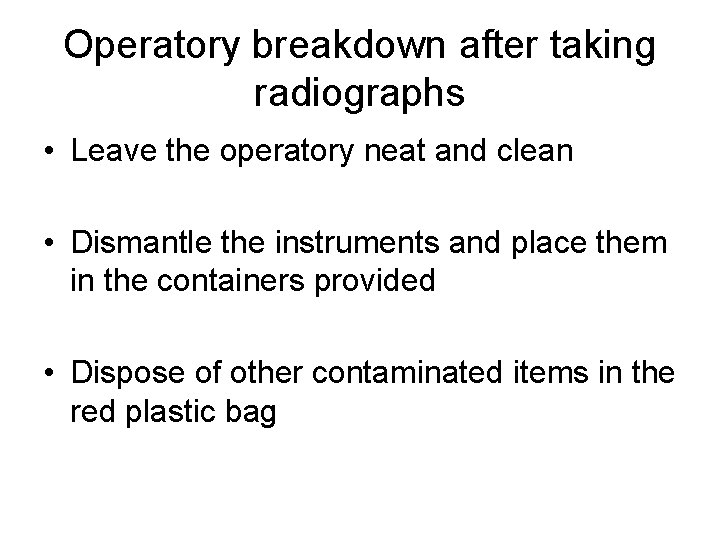 Operatory breakdown after taking radiographs

• Leave the operatory neat and clean

• Dismantle the instruments and place them in the containers provided

• Dispose of other contaminated items in the red plastic bag